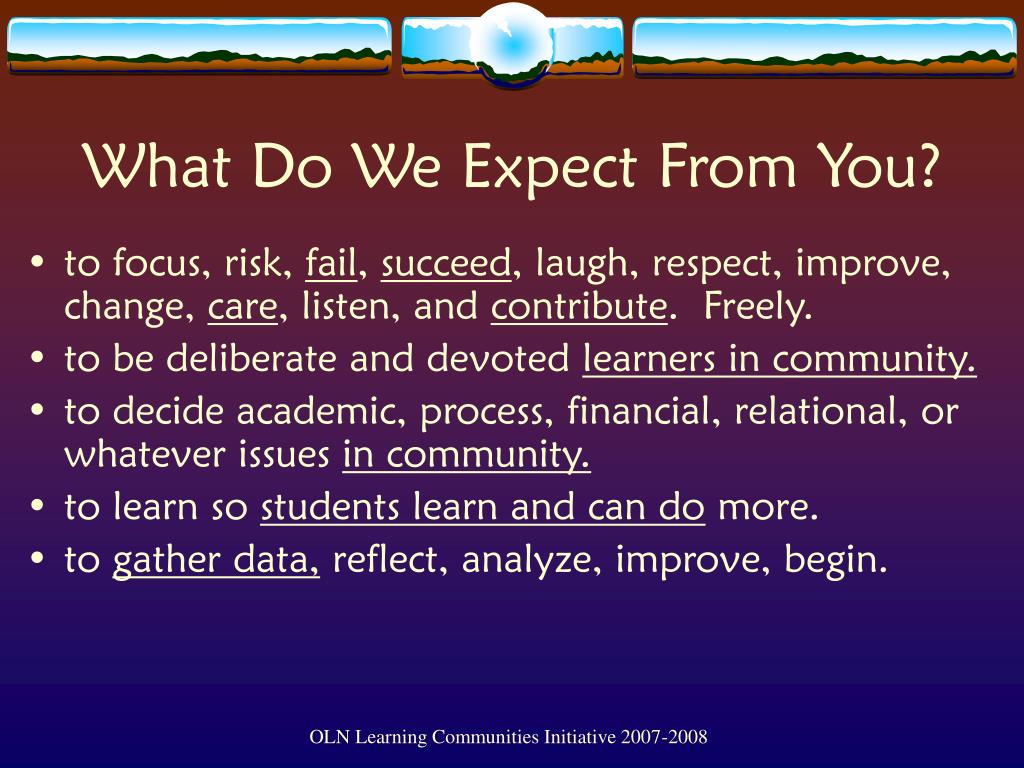 What Do We Expect From You?

• to focus, risk, fail, succeed, laugh, respect, improve, change, care, listen, and contribute. Freely.
• to be deliberate and devoted learners in community.
• to decide academic, process, financial, relational, or whatever issues in community.
• to learn so students learn and can do more.
• to gather data, reflect, analyze, improve, begin.

OLN Learning Communities Initiative 2007-2008